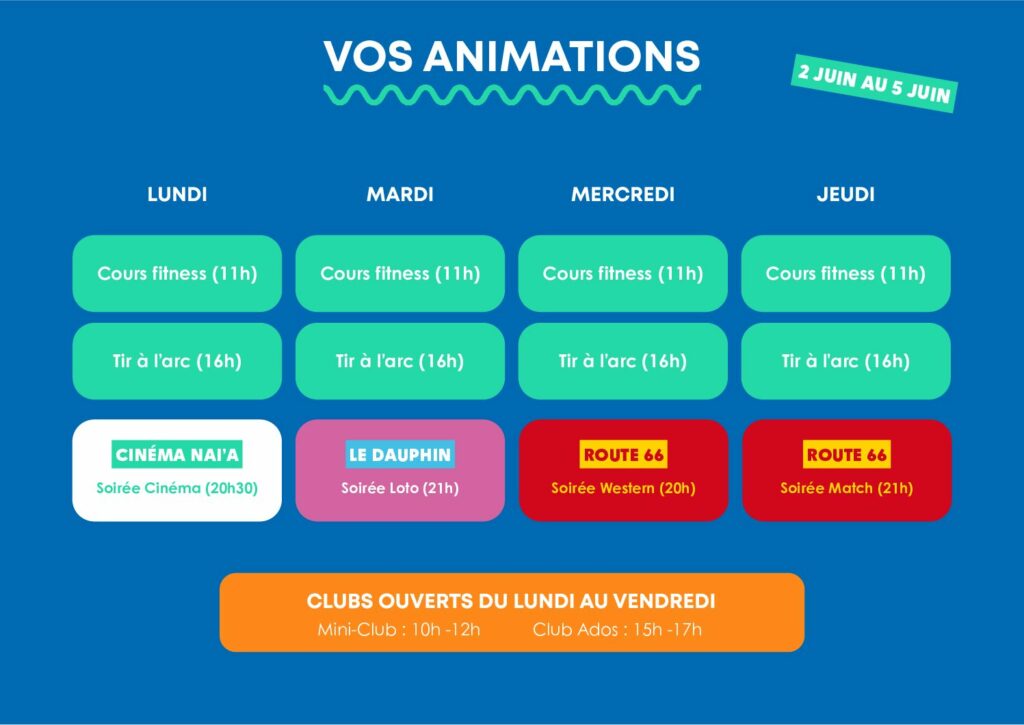 VOS ANIMATIONS

2 JUIN AU 5 JUIN

| LUNDI | MARDI | MERCREDI | JEUDI |
|---|---|---|---|
| Cours fitness (11h) | Cours fitness (11h) | Cours fitness (11h) | Cours fitness (11h) |
| Tir à l'arc (16h) | Tir à l'arc (16h) | Tir à l'arc (16h) | Tir à l'arc (16h) |
| CINÉMA NAI'A Soirée Cinéma (20h30) | LE DAUPHIN Soirée Loto (21h) | ROUTE 66 Soirée Western (20h) | ROUTE 66 Soirée Match (21h) |

CLUBS OUVERTS DU LUNDI AU VENDREDI
Mini-Club : 10h -12h Club Ados : 15h -17h